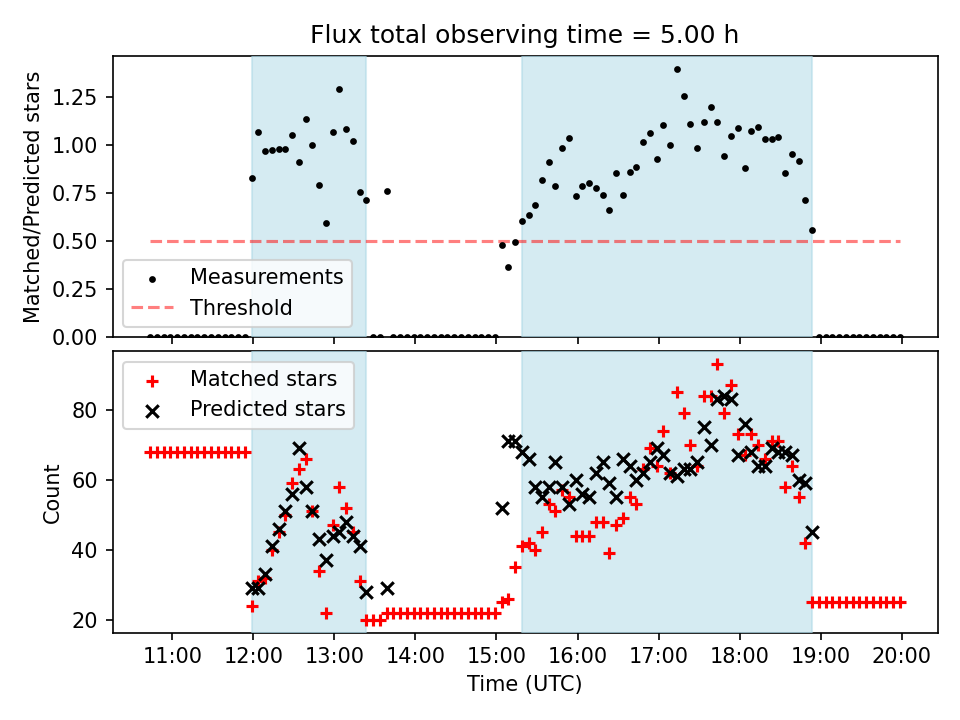 Flux total observing time = 5.00 h

Matched/Predicted stars

1.25
1.00
0.75
0.50
0.25
0.00

Measurements
Threshold

Count

80
60
40
20

Matched stars
Predicted stars

11:00 12:00 13:00 14:00 15:00 16:00 17:00 18:00 19:00 20:00

Time (UTC)